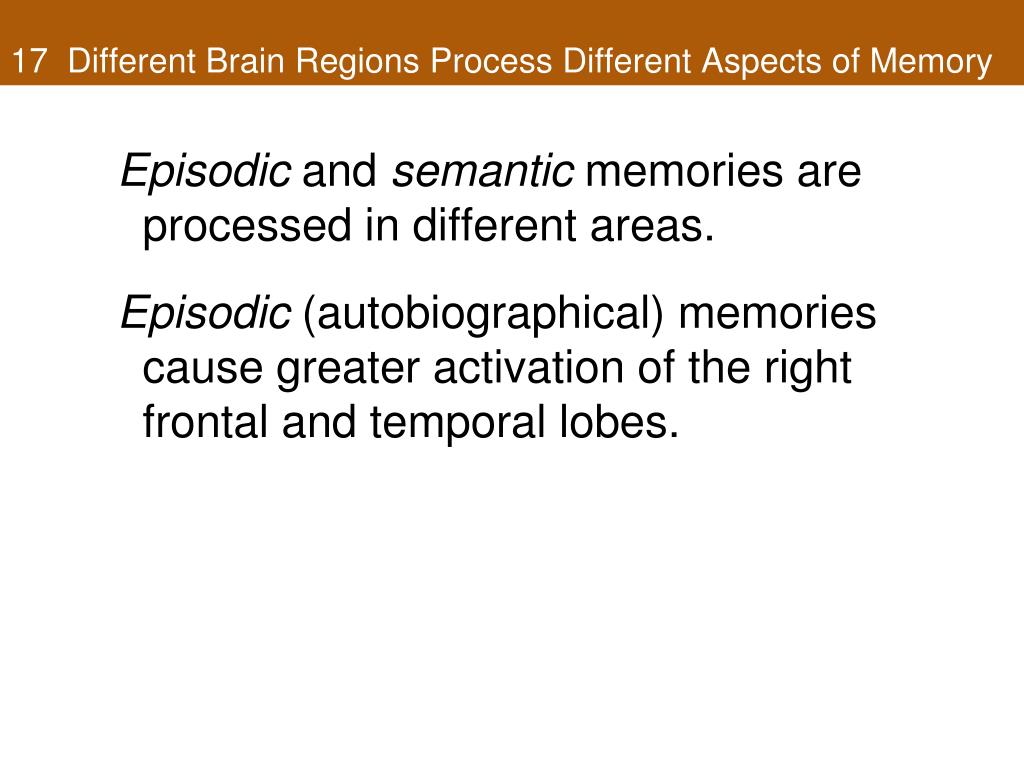 17 Different Brain Regions Process Different Aspects of Memory

Episodic and semantic memories are processed in different areas.

Episodic (autobiographical) memories cause greater activation of the right frontal and temporal lobes.